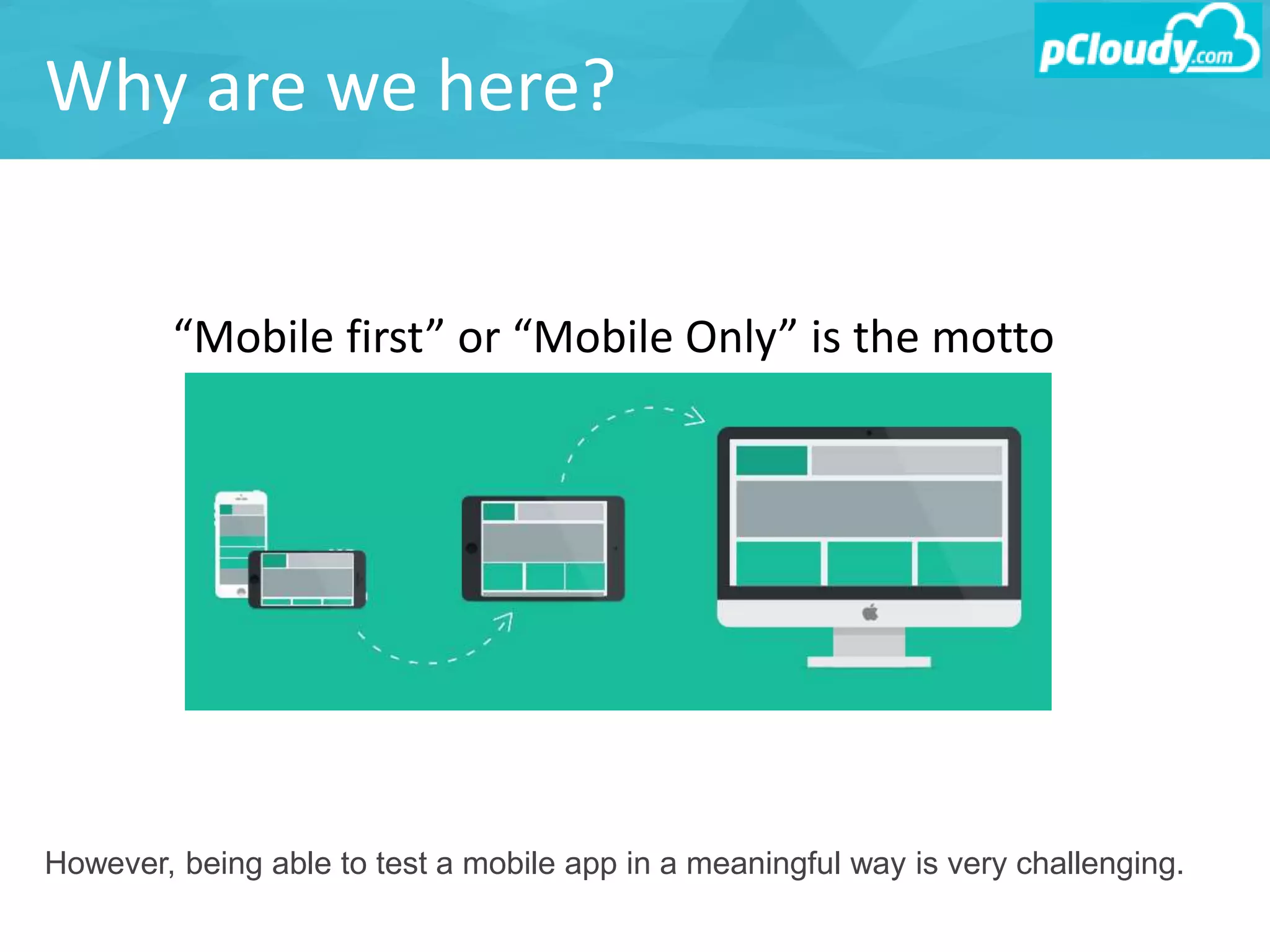 Why are we here?

pCloudy.com

“Mobile first” or “Mobile Only” is the motto

However, being able to test a mobile app in a meaningful way is very challenging.